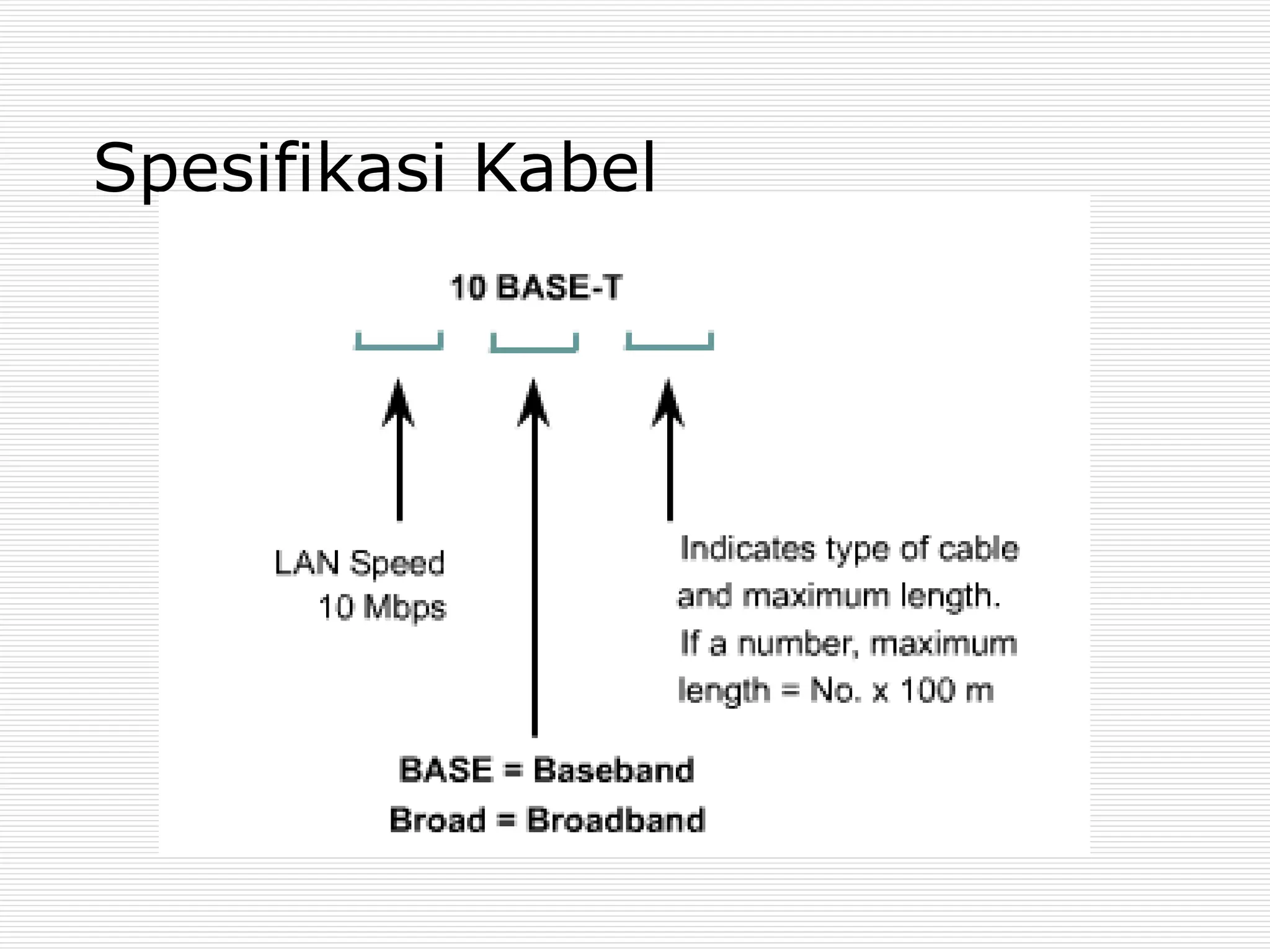 Spesifikasi Kabel

10 BASE-T

LAN Speed
10 Mbps

Indicates type of cable and maximum length. If a number, maximum length = No. x 100 m

BASE = Baseband
Broad = Broadband